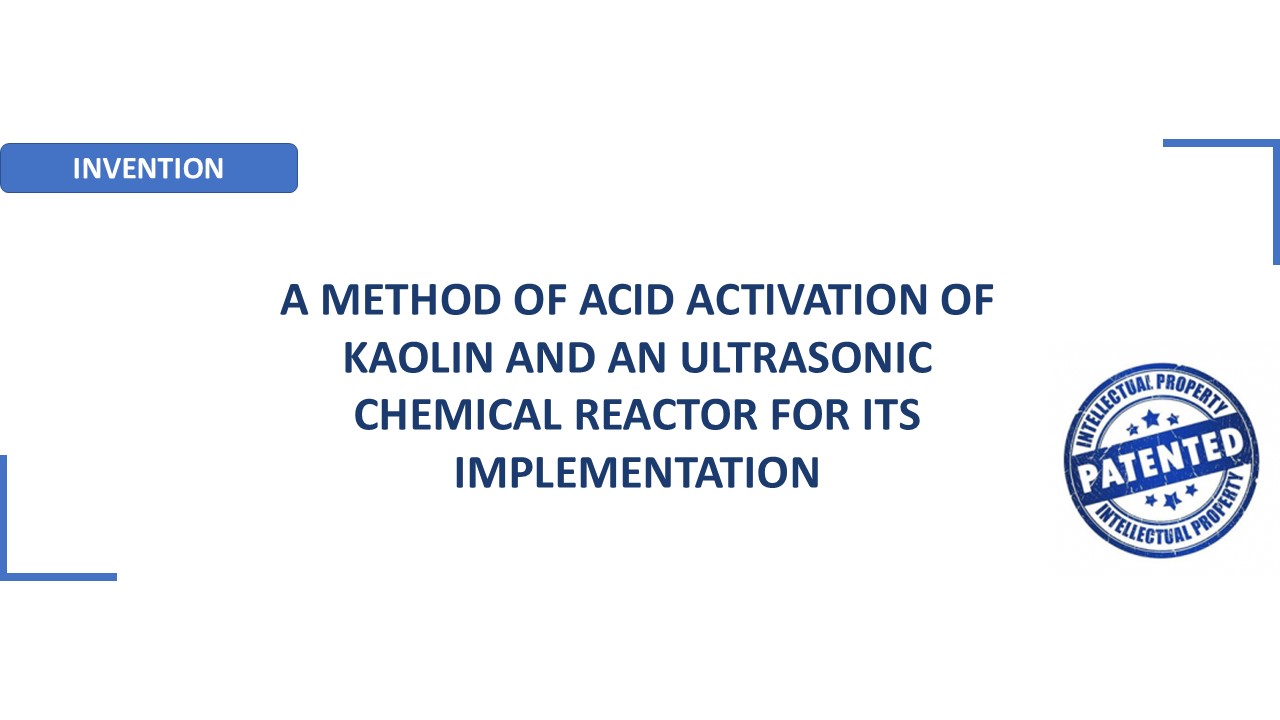 INVENTION

A METHOD OF ACID ACTIVATION OF KAOLIN AND AN ULTRASONIC CHEMICAL REACTOR FOR ITS IMPLEMENTATION

INTELLECTUAL PROPERTY
PATENTED
INTELLECTUAL PROPERTY